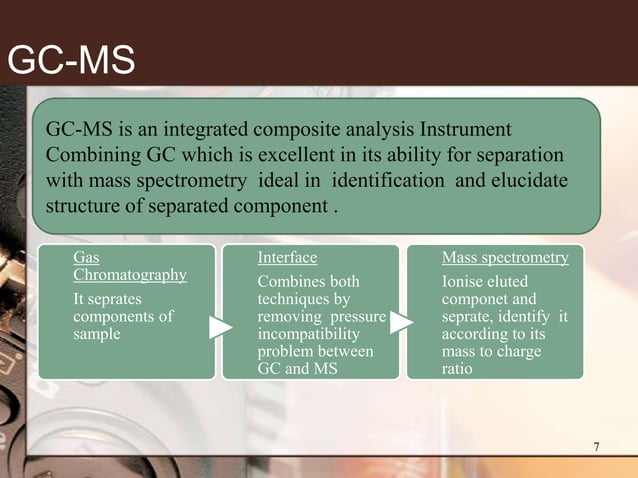 GC-MS

GC-MS is an integrated composite analysis Instrument Combining GC which is excellent in its ability for separation with mass spectrometry ideal in identification and elucidate structure of separated component .

Gas Chromatography

It seprates components of sample

Interface

Combines both techniques by removing pressure incompatibility problem between GC and MS

Mass spectrometry

Ionise eluted componet and seprate, identify it according to its mass to charge ratio

7